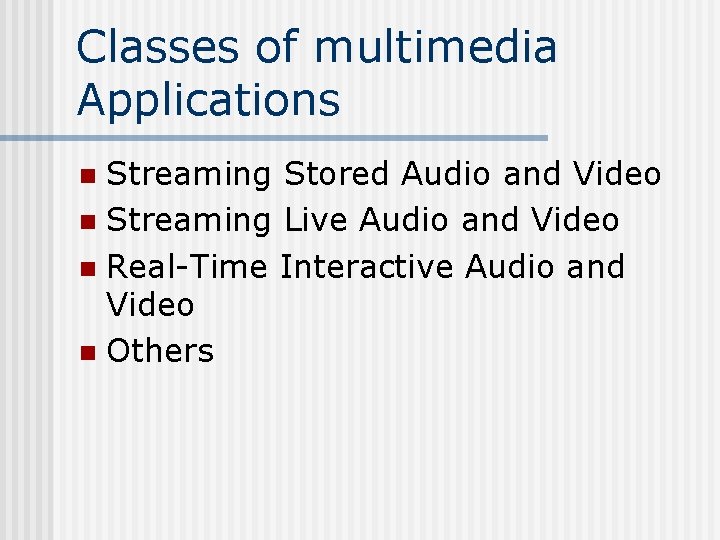 Classes of multimedia Applications

- Streaming Stored Audio and Video
- Streaming Live Audio and Video
- Real-Time Interactive Audio and Video
- Others